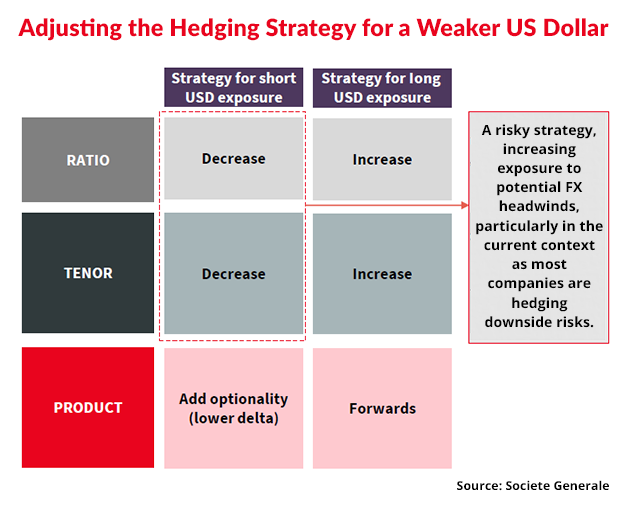 Adjusting the Hedging Strategy for a Weaker US Dollar

| | Strategy for short USD exposure | Strategy for long USD exposure |
|---|---|---|
| RATIO | Decrease | Increase |
| TENOR | Decrease | Increase |
| PRODUCT | Add optionality (lower delta) | Forwards |

A risky strategy, increasing exposure to potential FX headwinds, particularly in the current context as most companies are hedging downside risks.

Source: Societe Generale